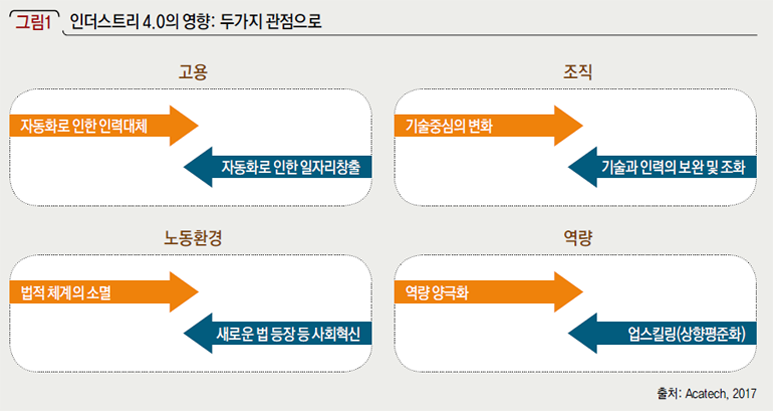 그림1 인더스트리 4.0의 영향: 두가지 관점으로

고용

자동화로 인한 인력대체

자동화로 인한 일자리창출

조직

기술중심의 변화

기술과 인력의 보완 및 조화

노동환경

법적 체계의 소멸

새로운 법 등장 등 사회혁신

역량

역량 양극화

업스킬링(상향평준화)

출처: Acatech, 2017